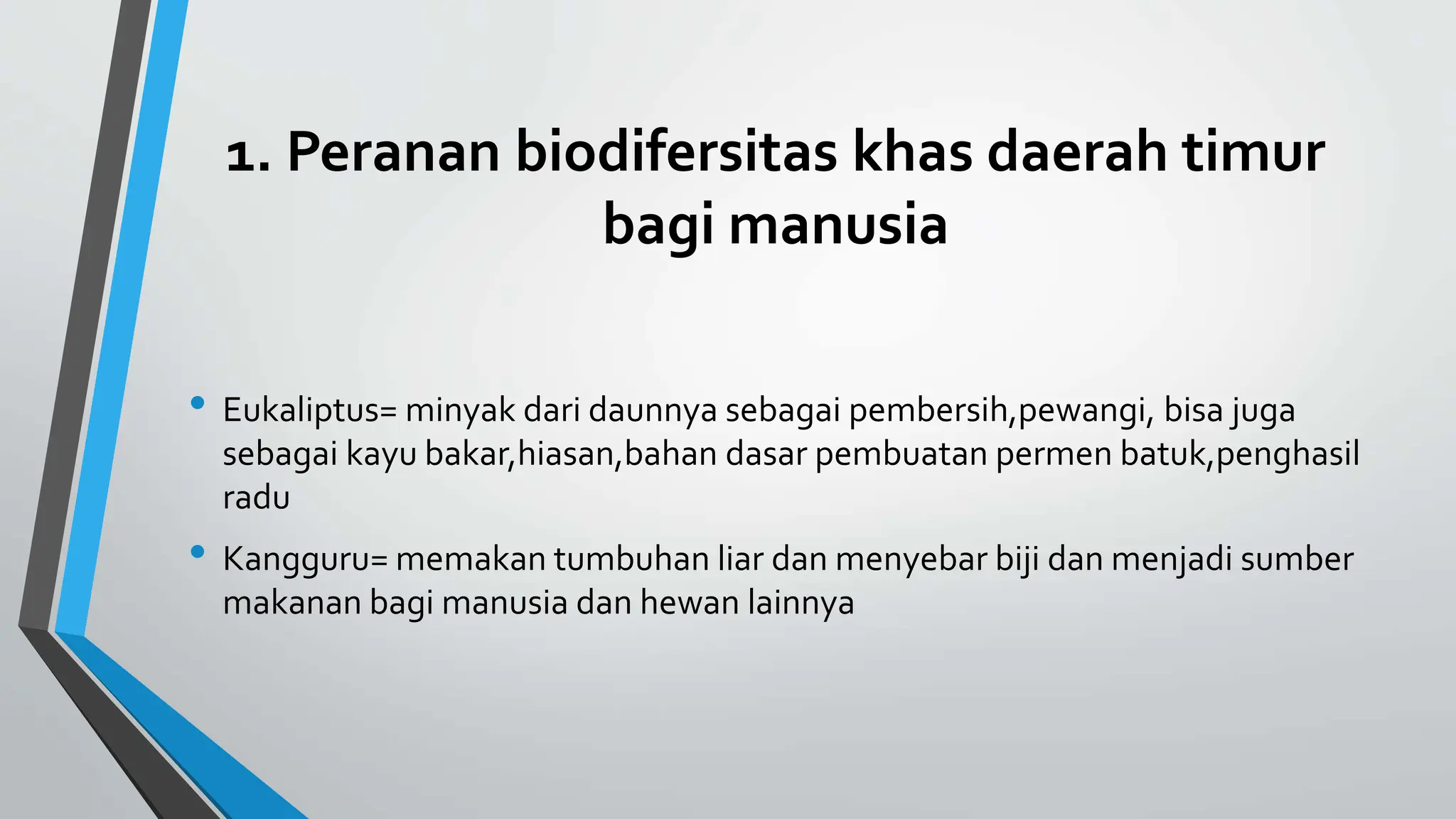 1. Peranan biodifersitas khas daerah timur bagi manusia

• Eukaliptus= minyak dari daunnya sebagai pembersih,pewangi, bisa juga sebagai kayu bakar,hiasan,bahan dasar pembuatan permen batuk,penghasil radu

• Kangguru= memakan tumbuhan liar dan menyebar biji dan menjadi sumber makanan bagi manusia dan hewan lainnya